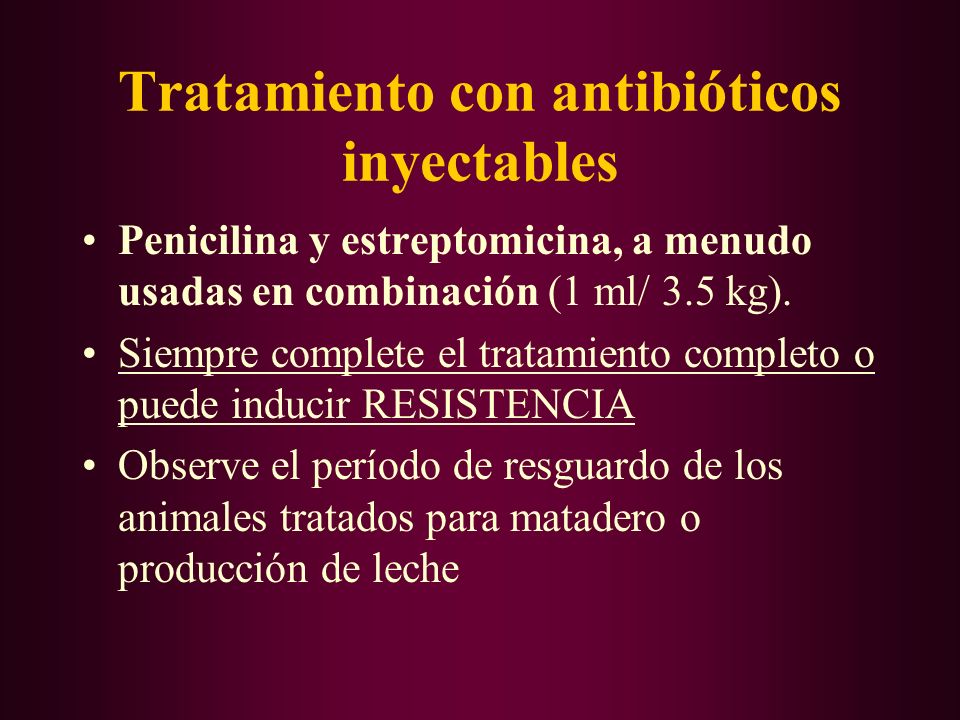 Tratamiento con antibióticos inyectables

• Penicilina y estreptomicina, a menudo usadas en combinación (1 ml/ 3.5 kg).

• Siempre complete el tratamiento completo o puede inducir RESISTENCIA

• Observe el período de resguardo de los animales tratados para matadero o producción de leche